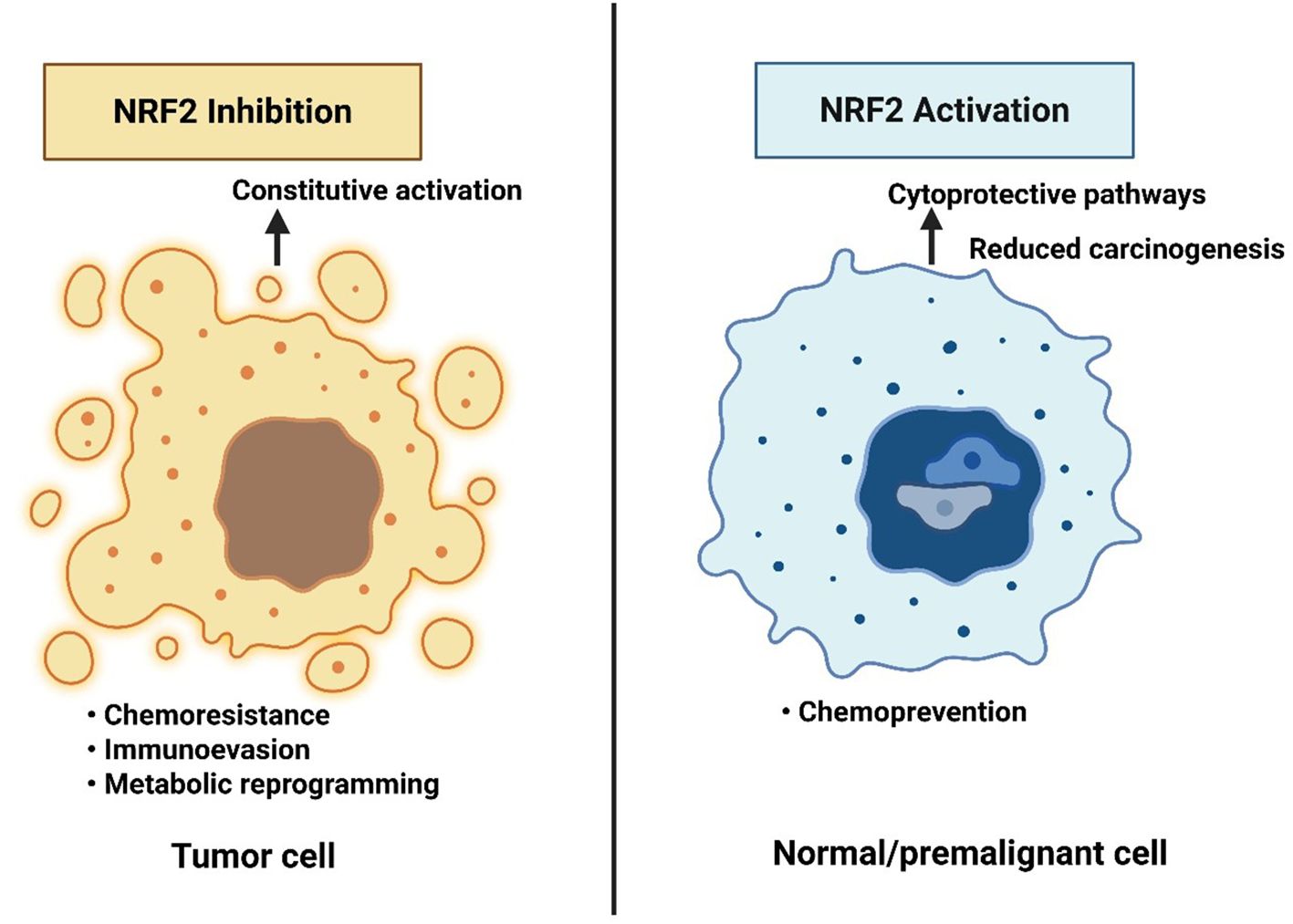 NRF2 Inhibition

Constitutive activation

• Chemoresistance
• Immunoevasion
• Metabolic reprogramming

Tumor cell

NRF2 Activation

Cytoprotective pathways

Reduced carcinogenesis

• Chemoprevention

Normal/premalignant cell